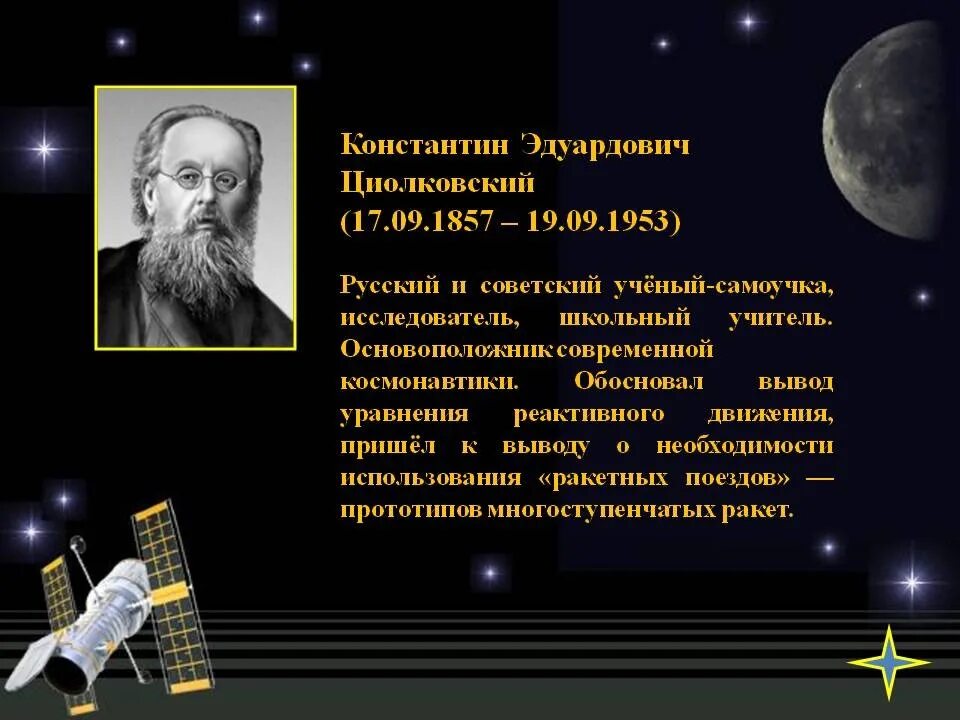 Константин Эдуардович Циолковский
(17.09.1857 – 19.09.1953)

Русский и советский учёный-самоучка, исследователь, школьный учитель. Основоположник современной космонавтики. Обосновал вывод уравнения реактивного движения, пришёл к выводу о необходимости использования «ракетных поездов» — прототипов многоступенчатых ракет.